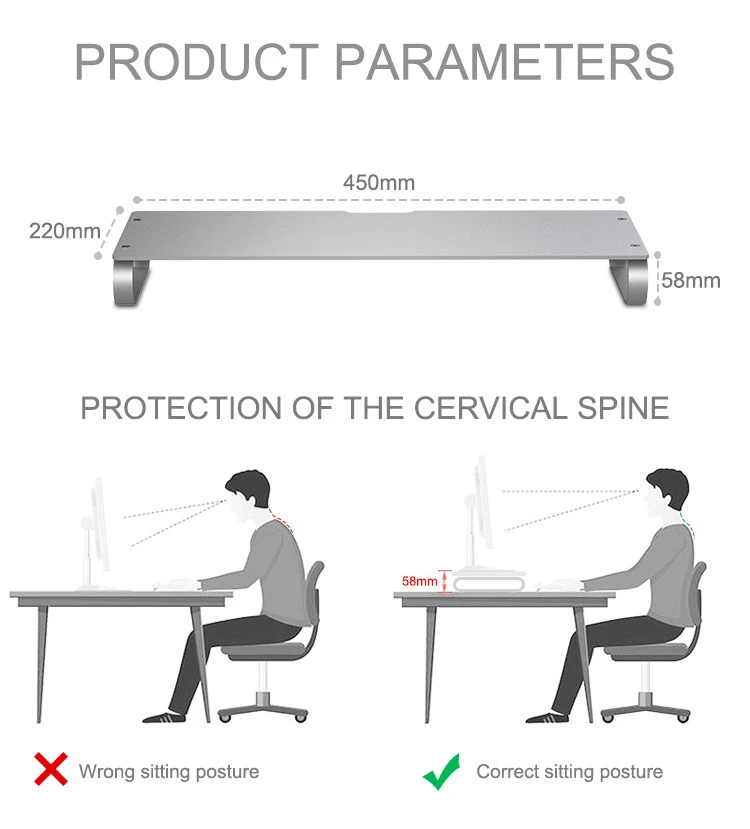 PRODUCT PARAMETERS

450mm

220mm

58mm

PROTECTION OF THE CERVICAL SPINE

58mm

Wrong sitting posture

Correct sitting posture